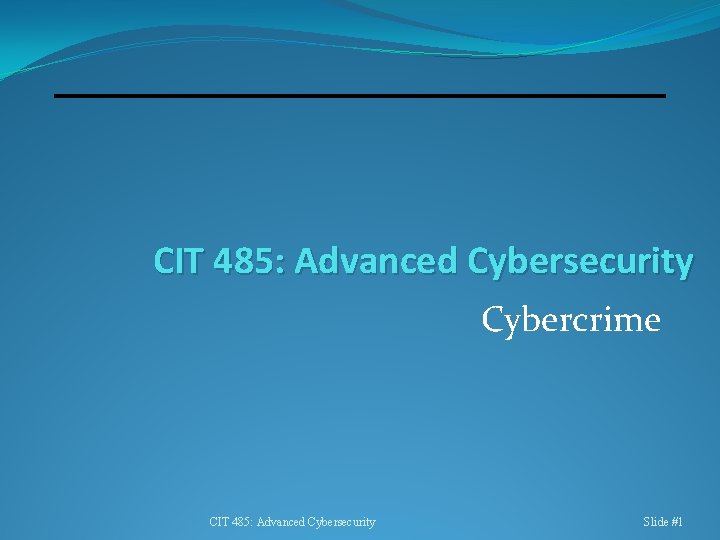 CIT 485: Advanced Cybersecurity

Cybercrime

CIT 485: Advanced Cybersecurity

Slide #1